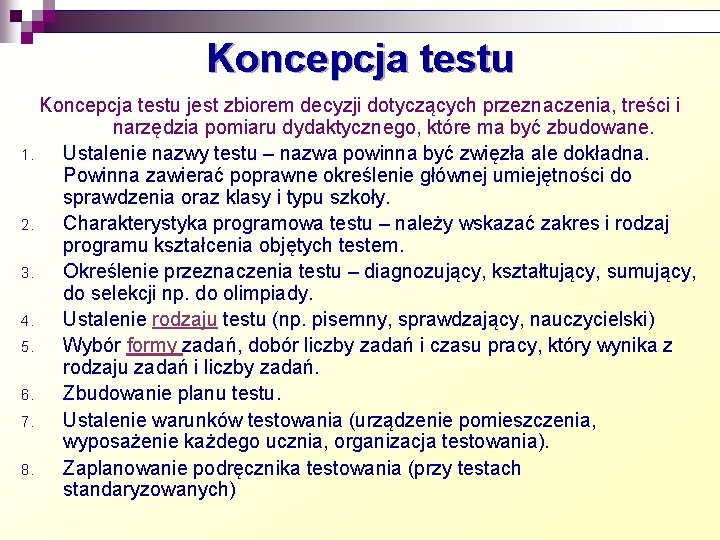 Koncepcja testu

Koncepcja testu jest zbiorem decyzji dotyczących przeznaczenia, treści i narzędzia pomiaru dydaktycznego, które ma być zbudowane.

1. Ustalenie nazwy testu – nazwa powinna być zwięzła ale dokładna. Powinna zawierać poprawne określenie głównej umiejętności do sprawdzenia oraz klasy i typu szkoły.
2. Charakterystyka programowa testu – należy wskazać zakres i rodzaj programu kształcenia objętych testem.
3. Określenie przeznaczenia testu – diagnozujący, kształtujący, sumujący, do selekcji np. do olimpiady.
4. Ustalenie rodzaju testu (np. pisemny, sprawdzający, nauczycielski)
5. Wybór formy zadań, dobór liczby zadań i czasu pracy, który wynika z rodzaju zadań i liczby zadań.
6. Zbudowanie planu testu.
7. Ustalenie warunków testowania (urządzenie pomieszczenia, wyposażenie każdego ucznia, organizacja testowania).
8. Zaplanowanie podręcznika testowania (przy testach standaryzowanych)